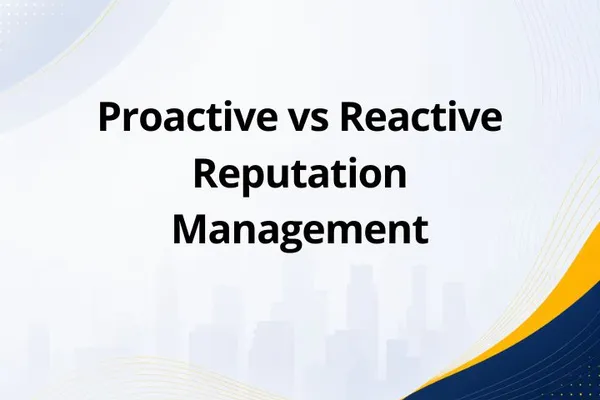 Proactive vs Reactive Reputation Management